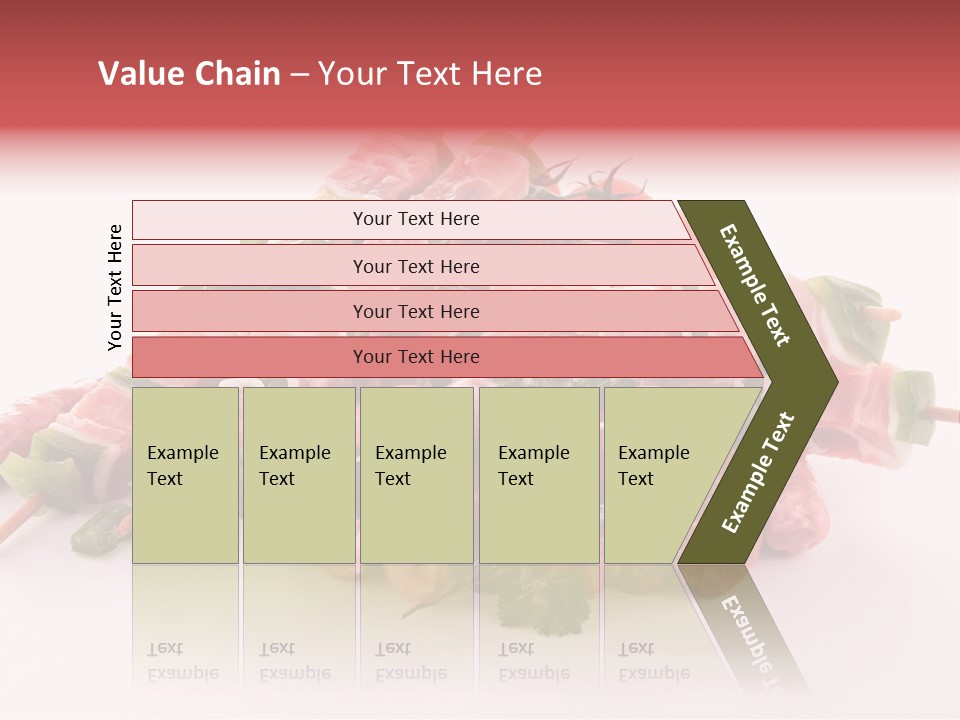 Value Chain – Your Text Here

Your Text Here

Your Text Here

Your Text Here

Your Text Here

Your Text Here

Example Text

Example Text

Example Text

Example Text

Example Text

Example Text

Example Text